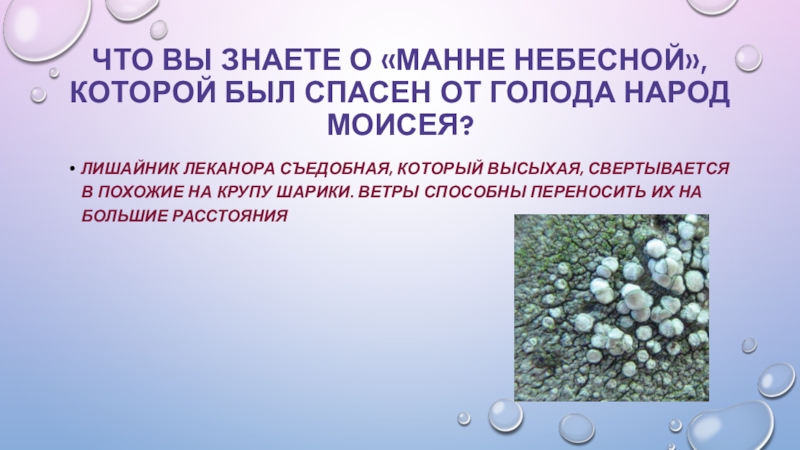 ЧТО ВЫ ЗНАЕТЕ О «МАННЕ НЕБЕСНОЙ», КОТОРОЙ БЫЛ СПАСЕН ОТ ГОЛОДА НАРОД МОИСЕЯ?

• ЛИШАЙНИК ЛЕКАНОРА СЪЕДОБНАЯ, КОТОРЫЙ ВЫСЫХАЯ, СВЕРТЫВАЕТСЯ В ПОХОЖИЕ НА КРУПУ ШАРИКИ. ВЕТРЫ СПОСОБНЫ ПЕРЕНОСИТЬ ИХ НА БОЛЬШИЕ РАССТОЯНИЯ